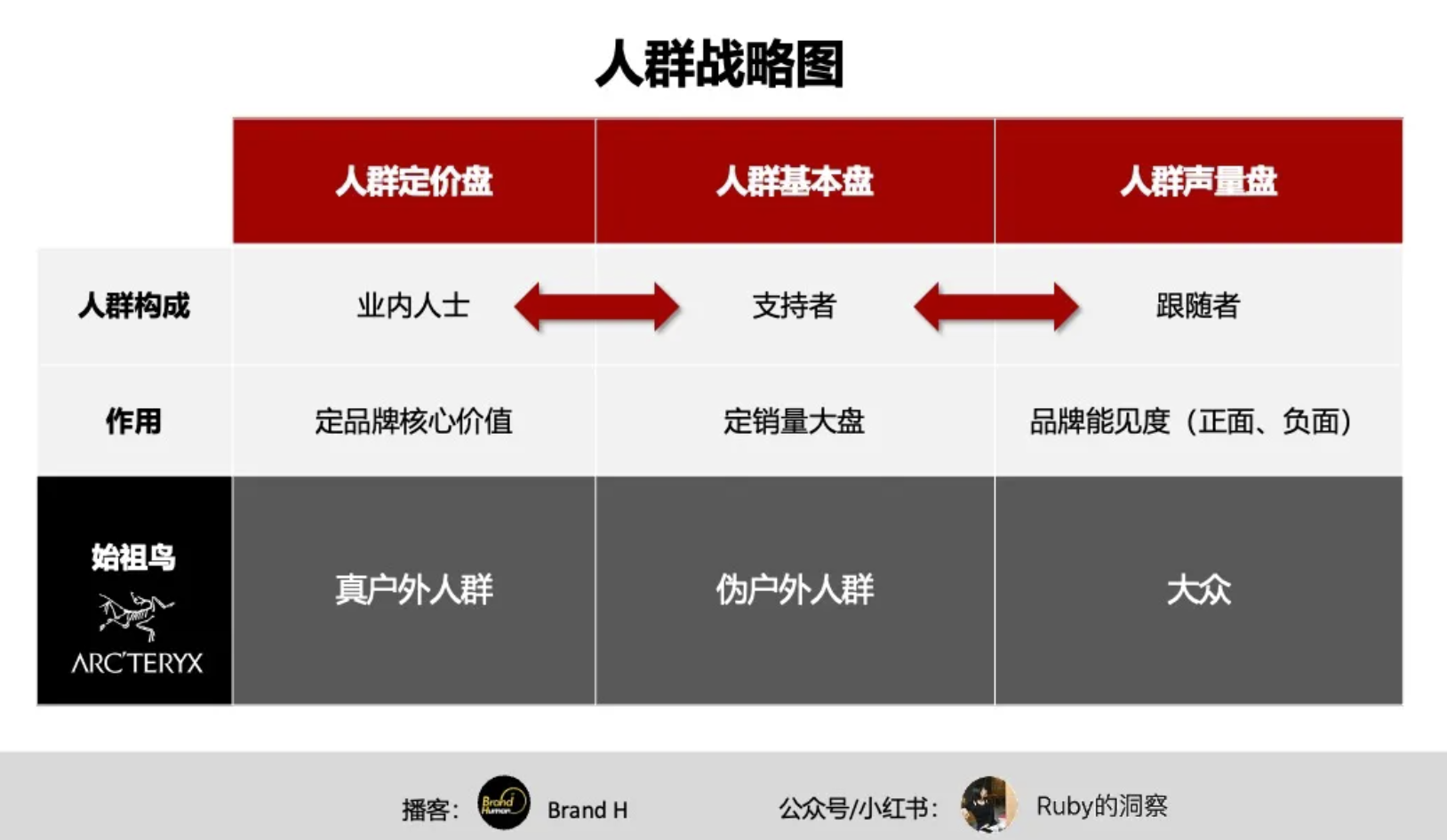 人群战略图

| | 人群定价盘 | 人群基本盘 | 人群声量盘 |
|---|---|---|---|
| 人群构成 | 业内人士 | 支持者 | 跟随者 |
| 作用 | 定品牌核心价值 | 定销量大盘 | 品牌能见度（正面、负面） |
| 始祖鸟 ARC'TERYX | 真户外人群 | 伪户外人群 | 大众 |

播客： Brand Human Brand H 公众号/小红书： Ruby的洞察